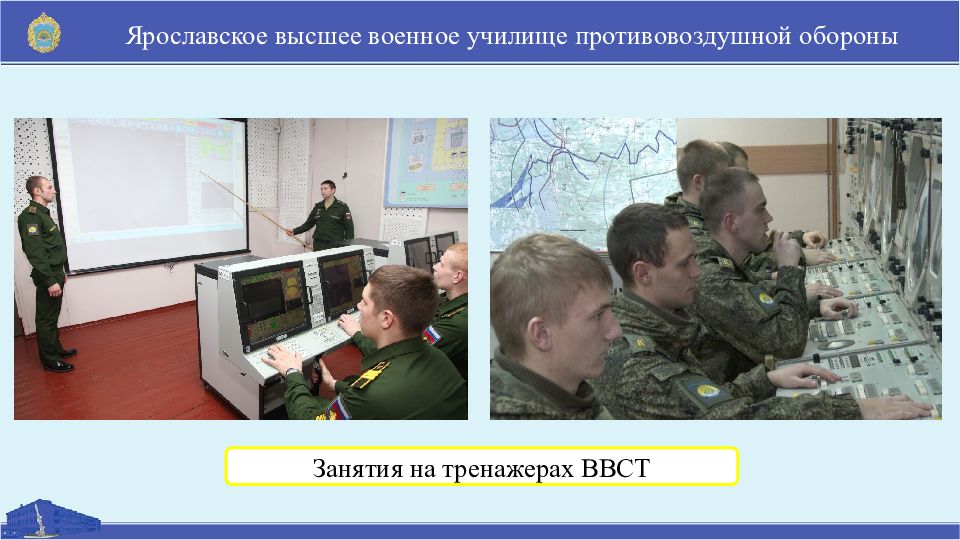 Ярославское высшее военное училище противовоздушной обороны

Занятия на тренажерах ВВСТ